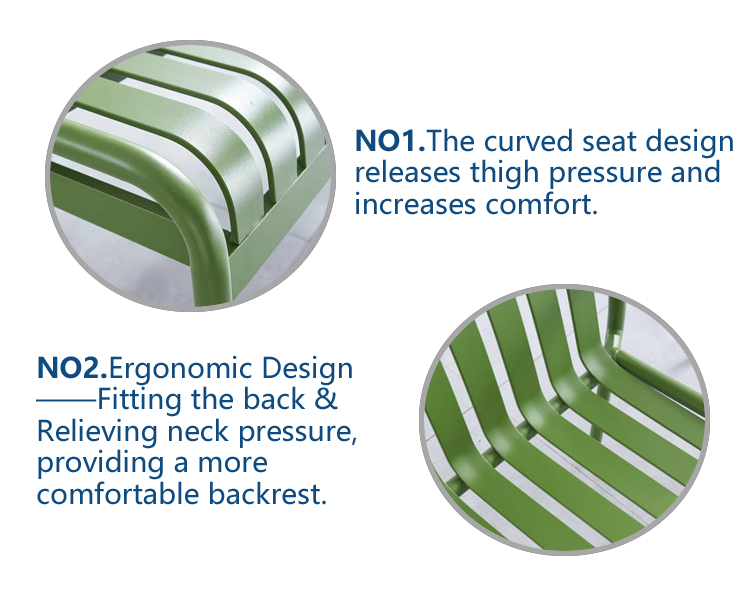 NO1.The curved seat design releases thigh pressure and increases comfort.

NO2.Ergonomic Design ——Fitting the back & Relieving neck pressure, providing a more comfortable backrest.